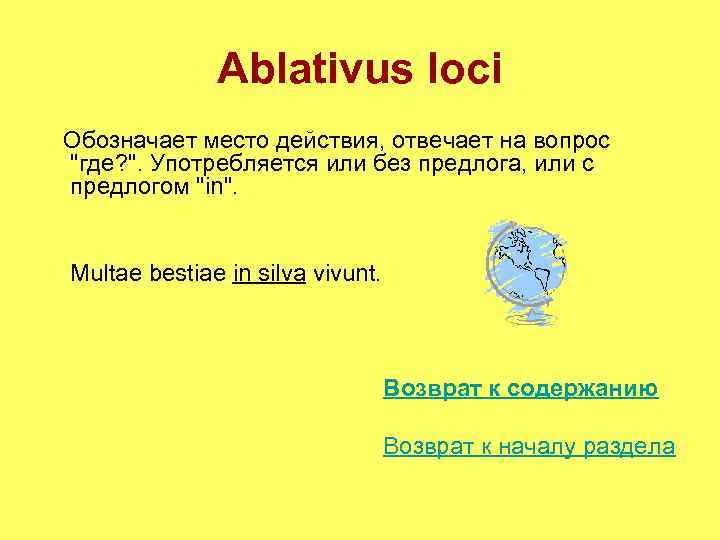 Ablativus loci

Обозначает место действия, отвечает на вопрос "где?". Употребляется или без предлога, или с предлогом "in".

Multae bestiae in silva vivunt.

Возврат к содержанию

Возврат к началу раздела